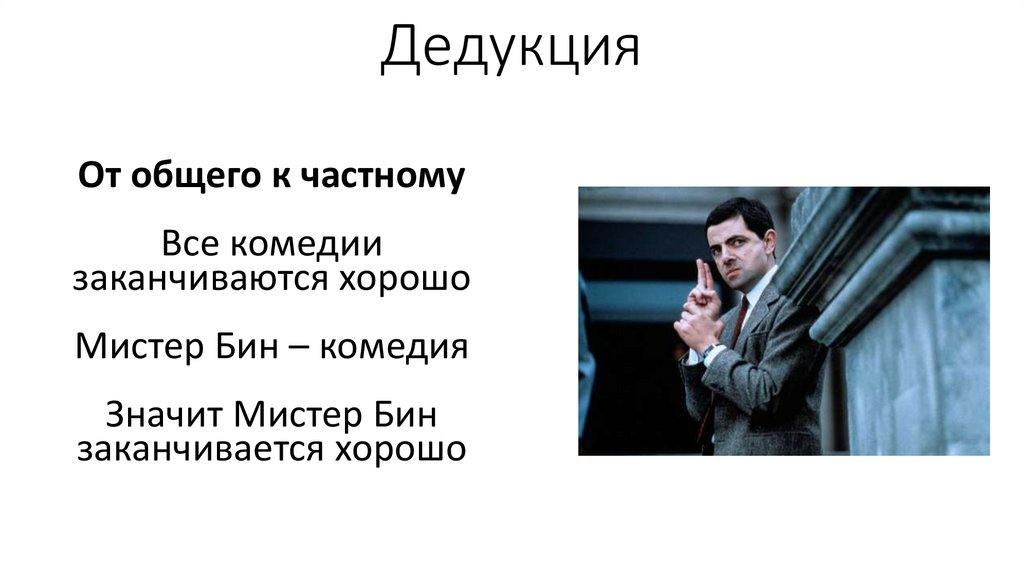 Дедукция

От общего к частному

Все комедии заканчиваются хорошо

Мистер Бин – комедия

Значит Мистер Бин заканчивается хорошо